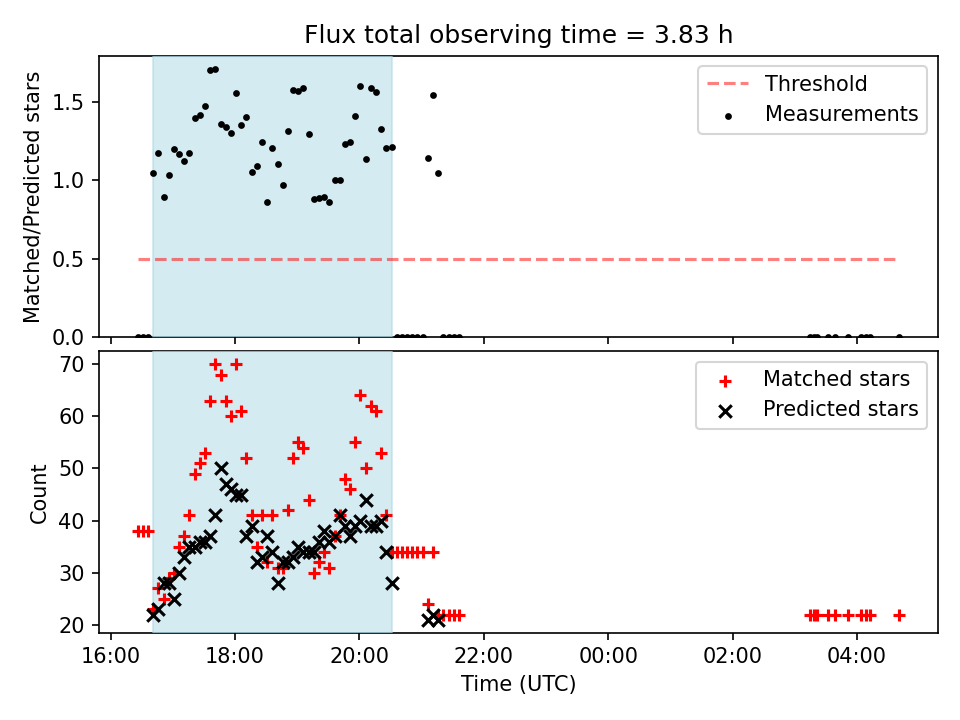 Flux total observing time = 3.83 h

Matched/Predicted stars

1.5
1.0
0.5
0.0

Threshold
Measurements

Count

70
60
50
40
30
20

Matched stars
Predicted stars

16:00
18:00
20:00
22:00
00:00
02:00
04:00

Time (UTC)